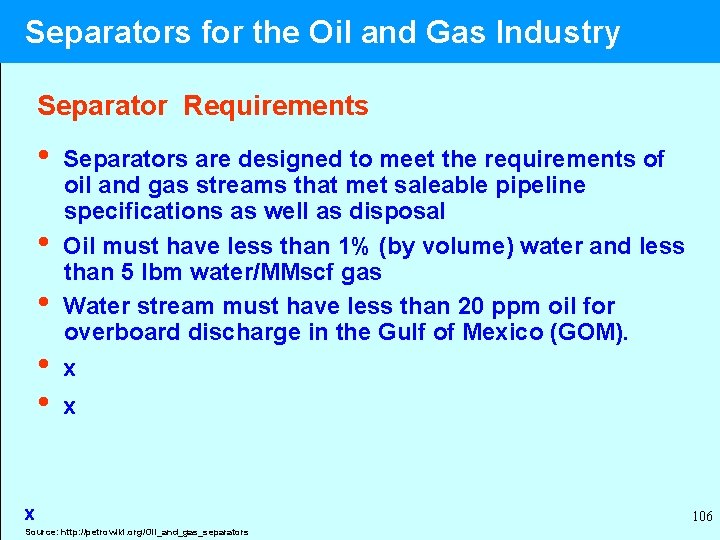 Separators for the Oil and Gas Industry

Separator Requirements

• Separators are designed to meet the requirements of oil and gas streams that met saleable pipeline specifications as well as disposal

• Oil must have less than 1% (by volume) water and less than 5 lbm water/MMscf gas

• Water stream must have less than 20 ppm oil for overboard discharge in the Gulf of Mexico (GOM).

• x

• x

x

106

Source: http://petrowiki.org/Oil_and_gas_separators